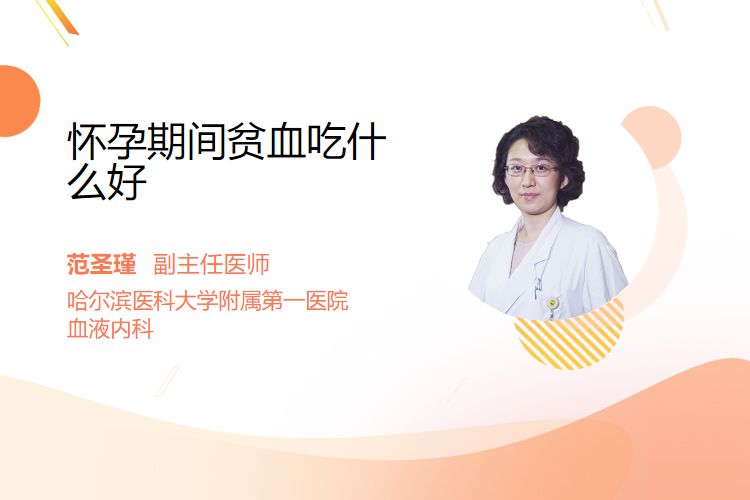 怀孕期间贫血吃什么好

范圣瑾 副主任医师
哈尔滨医科大学附属第一医院
血液内科